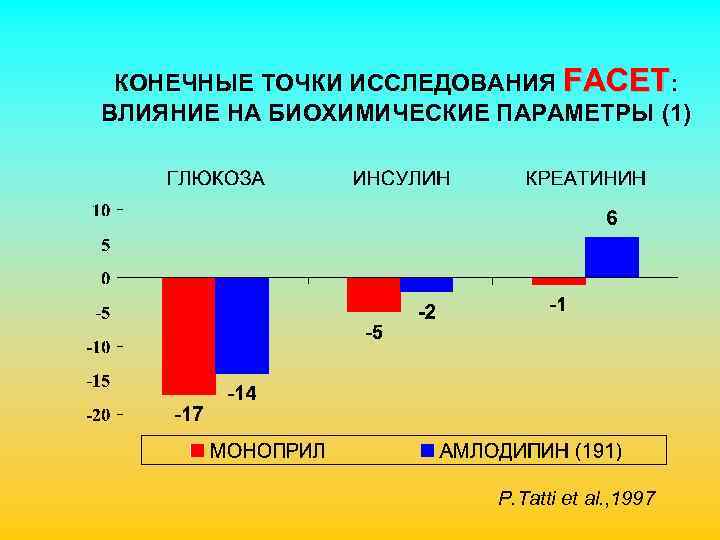 КОНЕЧНЫЕ ТОЧКИ ИССЛЕДОВАНИЯ FACET: ВЛИЯНИЕ НА БИОХИМИЧЕСКИЕ ПАРАМЕТРЫ (1)

ГЛЮКОЗА ИНСУЛИН КРЕАТИНИН

10
5
0
-5
-10
-15
-20

-17 -14
-5 -2
-1 6

МОНОПРИЛ АМЛОДИПИН (191)

P.Tatti et al.,1997